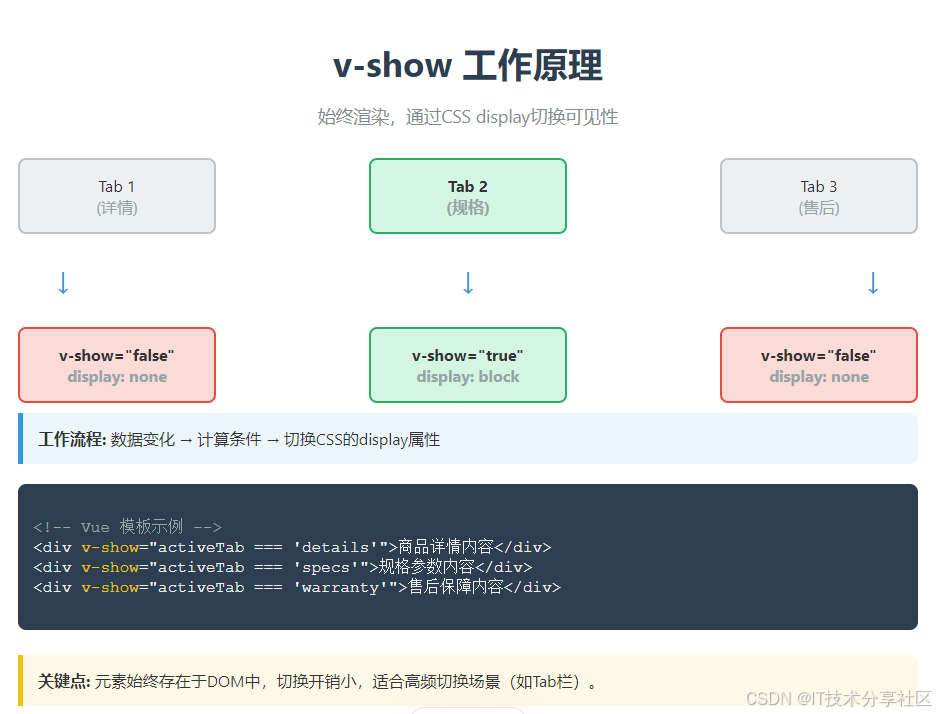 v-show 工作原理

始终渲染，通过CSS display切换可见性

Tab 1
(详情)

Tab 2
(规格)

Tab 3
(售后)

↓

↓

↓

v-show="false"
display: none

v-show="true"
display: block

v-show="false"
display: none

工作流程: 数据变化 → 计算条件 → 切换CSS的display属性

<!-- Vue 模板示例 -->
<div v-show="activeTab === 'details'">商品详情内容</div>
<div v-show="activeTab === 'specs'">规格参数内容</div>
<div v-show="activeTab === 'warranty'">售后保障内容</div>

关键点: 元素始终存在于DOM中，切换开销小，适合高频切换场景（如Tab栏）。

CSDN @IT技术分享社区